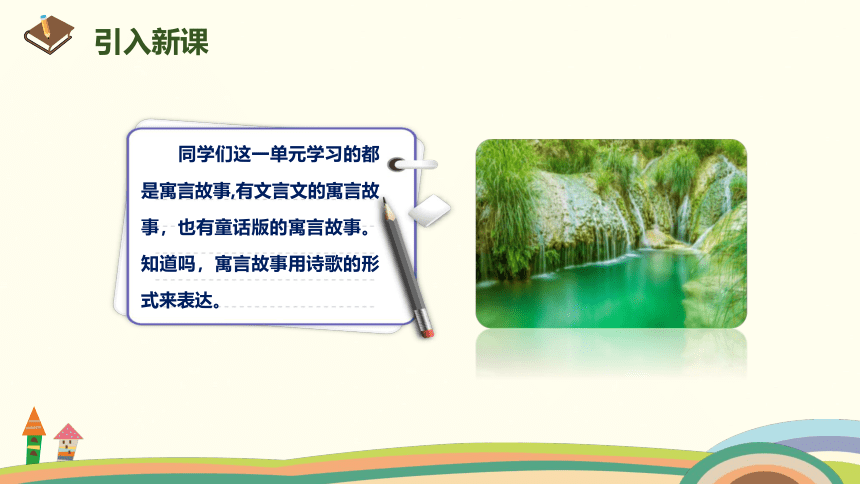 引入新课

同学们这一单元学习的都是寓言故事,有文言文的寓言故事，也有童话版的寓言故事。知道吗，寓言故事用诗歌的形式来表达。